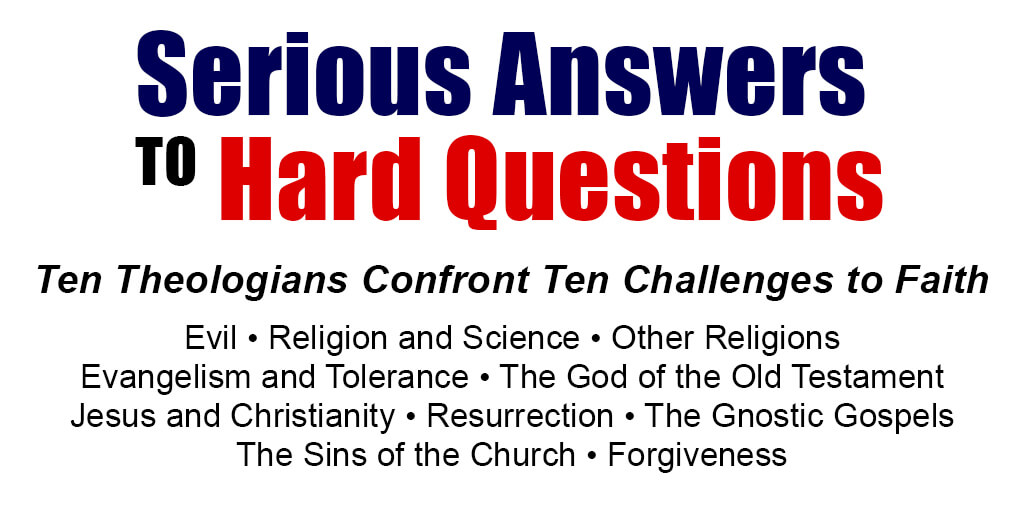 Serious Answers
TO Hard Questions

Ten Theologians Confront Ten Challenges to Faith

Evil • Religion and Science • Other Religions
Evangelism and Tolerance • The God of the Old Testament
Jesus and Christianity • Resurrection • The Gnostic Gospels
The Sins of the Church • Forgiveness